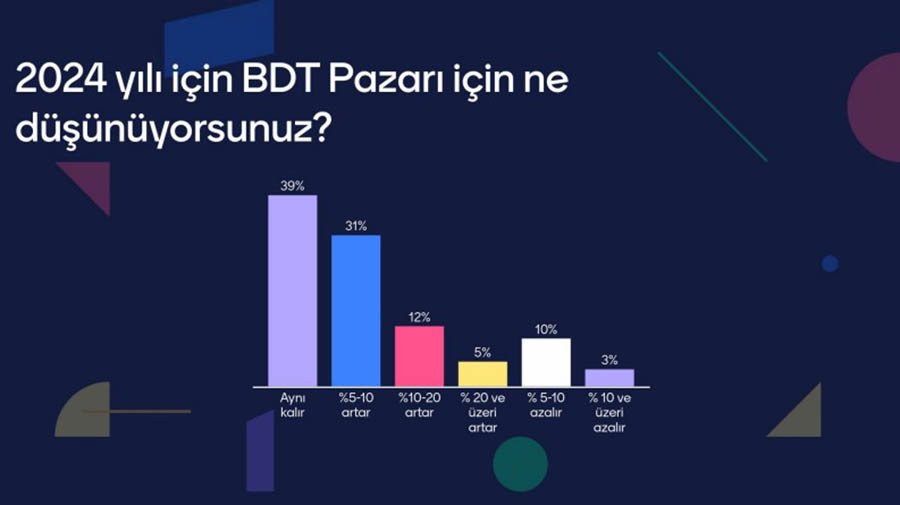 2024 yılı için BDT Pazarı için ne düşünüyorsunuz?

39%
31%
12%
5%
10%
3%

Aynı kalır
%5-10 artar
%10-20 artar
% 20 ve üzeri artar
% 5-10 azalır
% 10 ve üzeri azalır